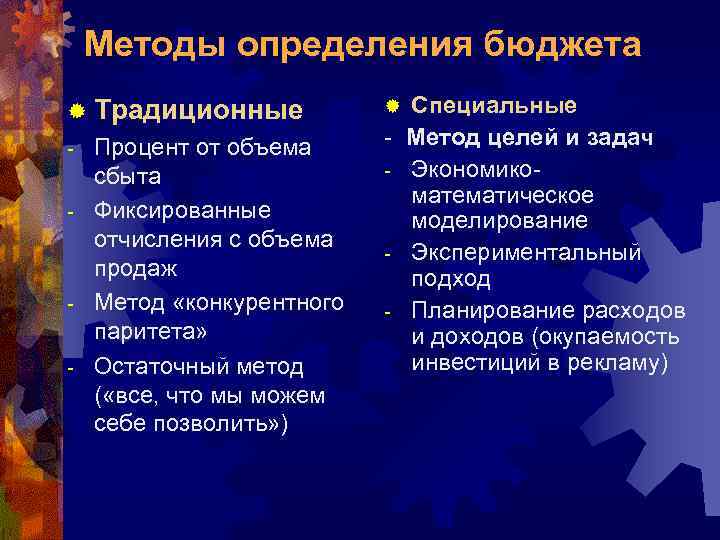 Методы определения бюджета

Традиционные
- Процент от объема сбыта
- Фиксированные отчисления с объема продаж
- Метод «конкурентного паритета»
- Остаточный метод («все, что мы можем себе позволить»)

Специальные
- Метод целей и задач
- Экономико-математическое моделирование
- Экспериментальный подход
- Планирование расходов и доходов (окупаемость инвестиций в рекламу)